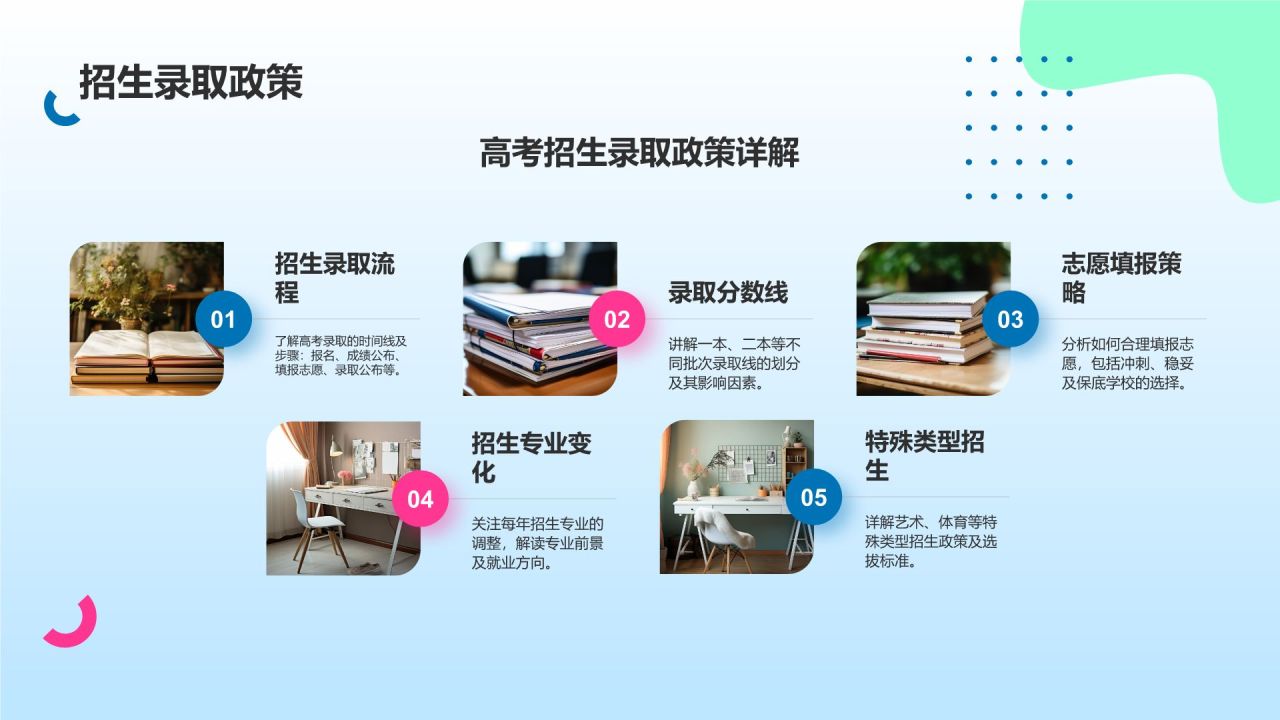 招生录取政策

高考招生录取政策详解

01

招生录取流程

了解高考录取的时间线及步骤：报名、成绩公布、填报志愿、录取公布等。

02

录取分数线

讲解一本、二本等不同批次录取线的划分及其影响因素。

03

志愿填报策略

分析如何合理填报志愿，包括冲刺、稳妥及保底学校的选择。

04

招生专业变化

关注每年招生专业的调整，解读专业前景及就业方向。

05

特殊类型招生

详解艺术、体育等特殊类型招生政策及选拔标准。